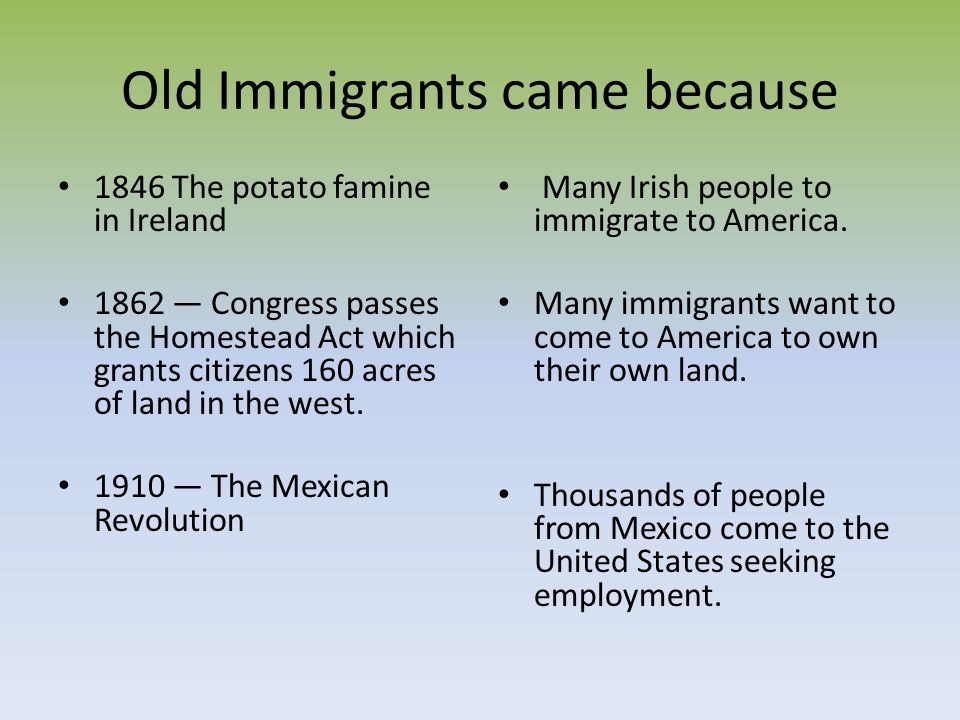 Old Immigrants came because

• 1846 The potato famine in Ireland

• 1862 — Congress passes the Homestead Act which grants citizens 160 acres of land in the west.

• 1910 — The Mexican Revolution

• Many Irish people to immigrate to America.

• Many immigrants want to come to America to own their own land.

• Thousands of people from Mexico come to the United States seeking employment.